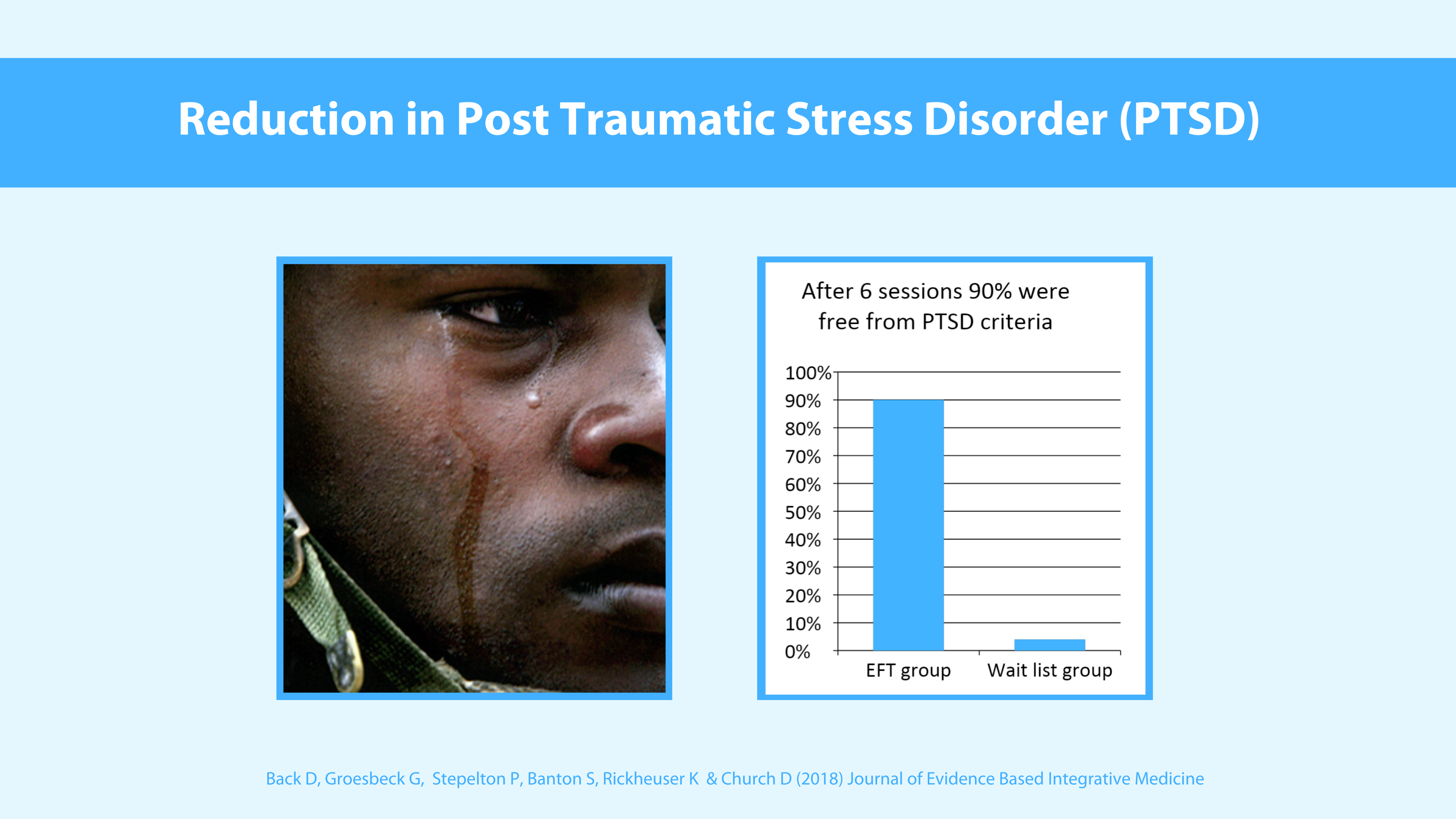 Reduction in Post Traumatic Stress Disorder (PTSD)

After 6 sessions 90% were free from PTSD criteria

100%
90%
80%
70%
60%
50%
40%
30%
20%
10%
0%

EFT group
Wait list group

Back D, Groesbeck G, Stepelton P, Banton S, Rickheuser K & Church D (2018) Journal of Evidence Based Integrative Medicine